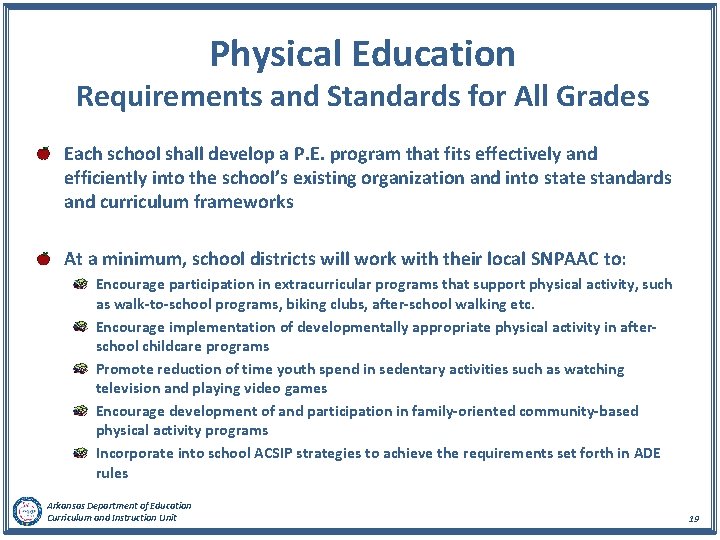 Physical Education
Requirements and Standards for All Grades

Each school shall develop a P.E. program that fits effectively and efficiently into the school's existing organization and into state standards and curriculum frameworks

At a minimum, school districts will work with their local SNPAAC to:

Encourage participation in extracurricular programs that support physical activity, such as walk-to-school programs, biking clubs, after-school walking etc.

Encourage implementation of developmentally appropriate physical activity in after-school childcare programs

Promote reduction of time youth spend in sedentary activities such as watching television and playing video games

Encourage development of and participation in family-oriented community-based physical activity programs

Incorporate into school ACSIP strategies to achieve the requirements set forth in ADE rules

Arkansas Department of Education
Curriculum and Instruction Unit

19